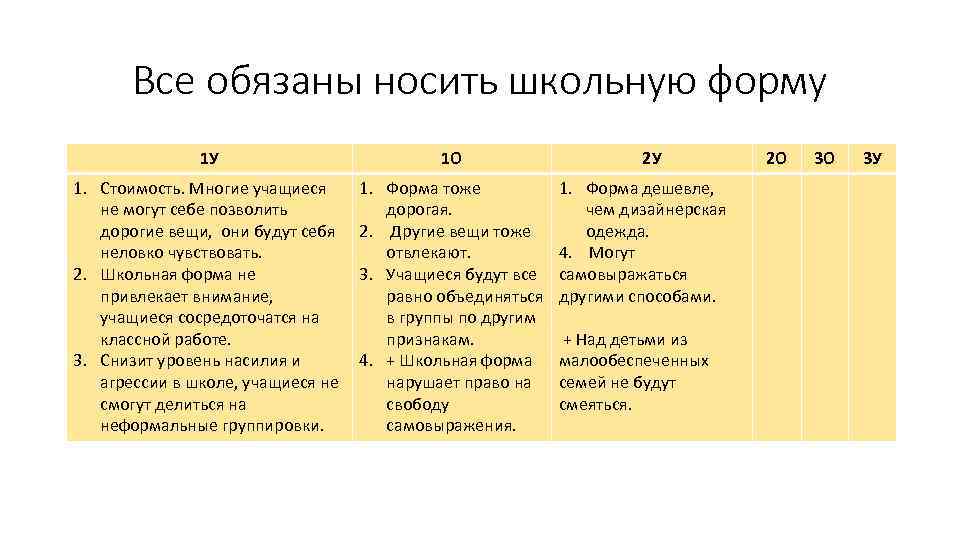 Все обязаны носить школьную форму

| 1У | 1О | 2У | 2О | 3О | 3У |
|---|---|---|---|---|---|
| 1. Стоимость. Многие учащиеся не могут себе позволить дорогие вещи, они будут себя неловко чувствовать. 2. Школьная форма не привлекает внимание, учащиеся сосредоточатся на классной работе. 3. Снизит уровень насилия и агрессии в школе, учащиеся не смогут делиться на неформальные группировки. | 1. Форма тоже дорогая. 2. Другие вещи тоже отвлекают. 3. Учащиеся будут все равно объединяться в группы по другим признакам. 4. + Школьная форма нарушает право на свободу самовыражения. | 1. Форма дешевле, чем дизайнерская одежда. 4. Могут самовыражаться другими способами. + Над детьми из малообеспеченных семей не будут смеяться. | | | |